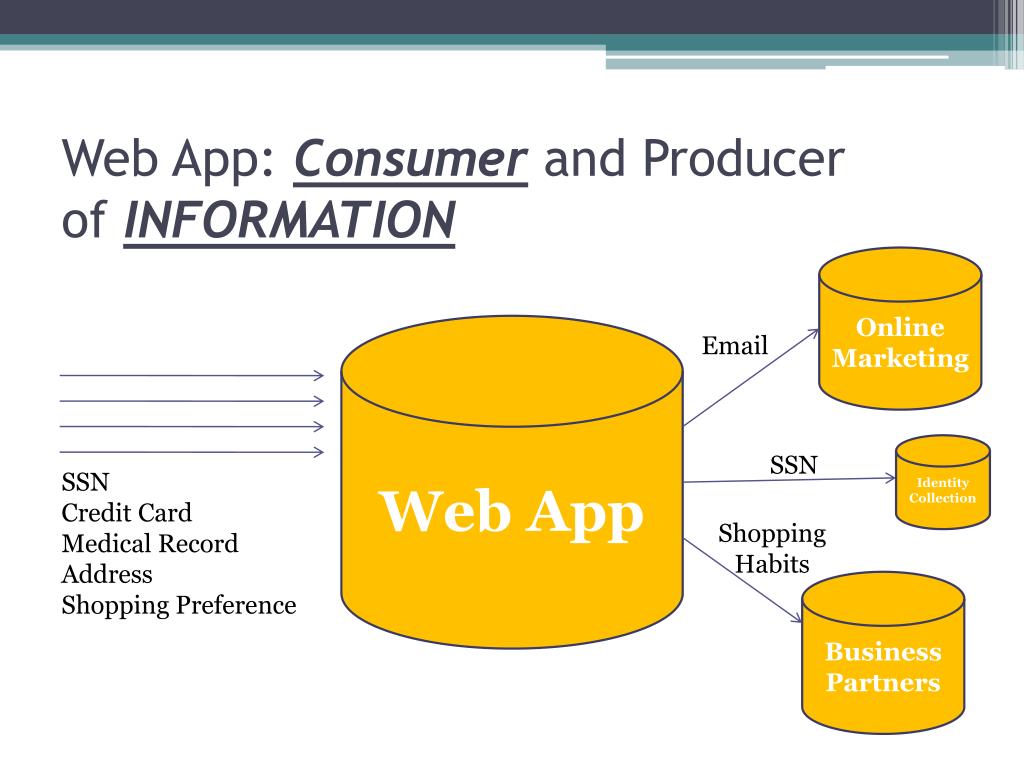 Web App: Consumer and Producer of INFORMATION

SSN
Credit Card
Medical Record
Address
Shopping Preference

Web App

Email

Online Marketing

SSN

Identity Collection

Shopping Habits

Business Partners